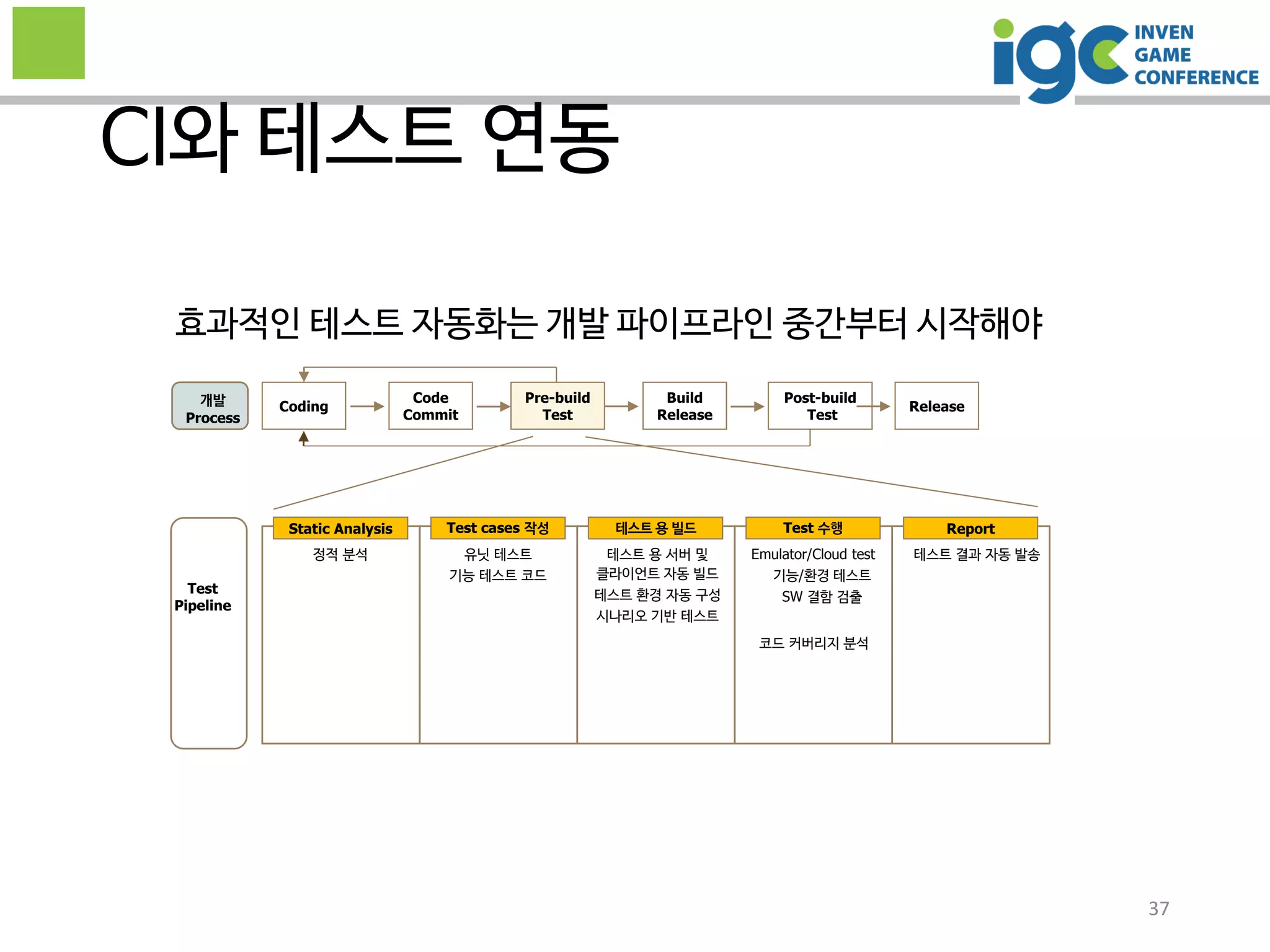 igc INVEN GAME CONFERENCE

CI와 테스트 연동

효과적인 테스트 자동화는 개발 파이프라인 중간부터 시작해야

개발 Process

Coding

Code Commit

Pre-build Test

Build Release

Post-build Test

Release

Test Pipeline

Static Analysis
정적 분석

Test cases 작성
유닛 테스트
기능 테스트 코드

테스트 용 빌드
테스트 용 서버 및 클라이언트 자동 빌드
테스트 환경 자동 구성
시나리오 기반 테스트

Test 수행
Emulator/Cloud test
기능/환경 테스트
SW 결함 검출

코드 커버리지 분석

Report
테스트 결과 자동 발송

37